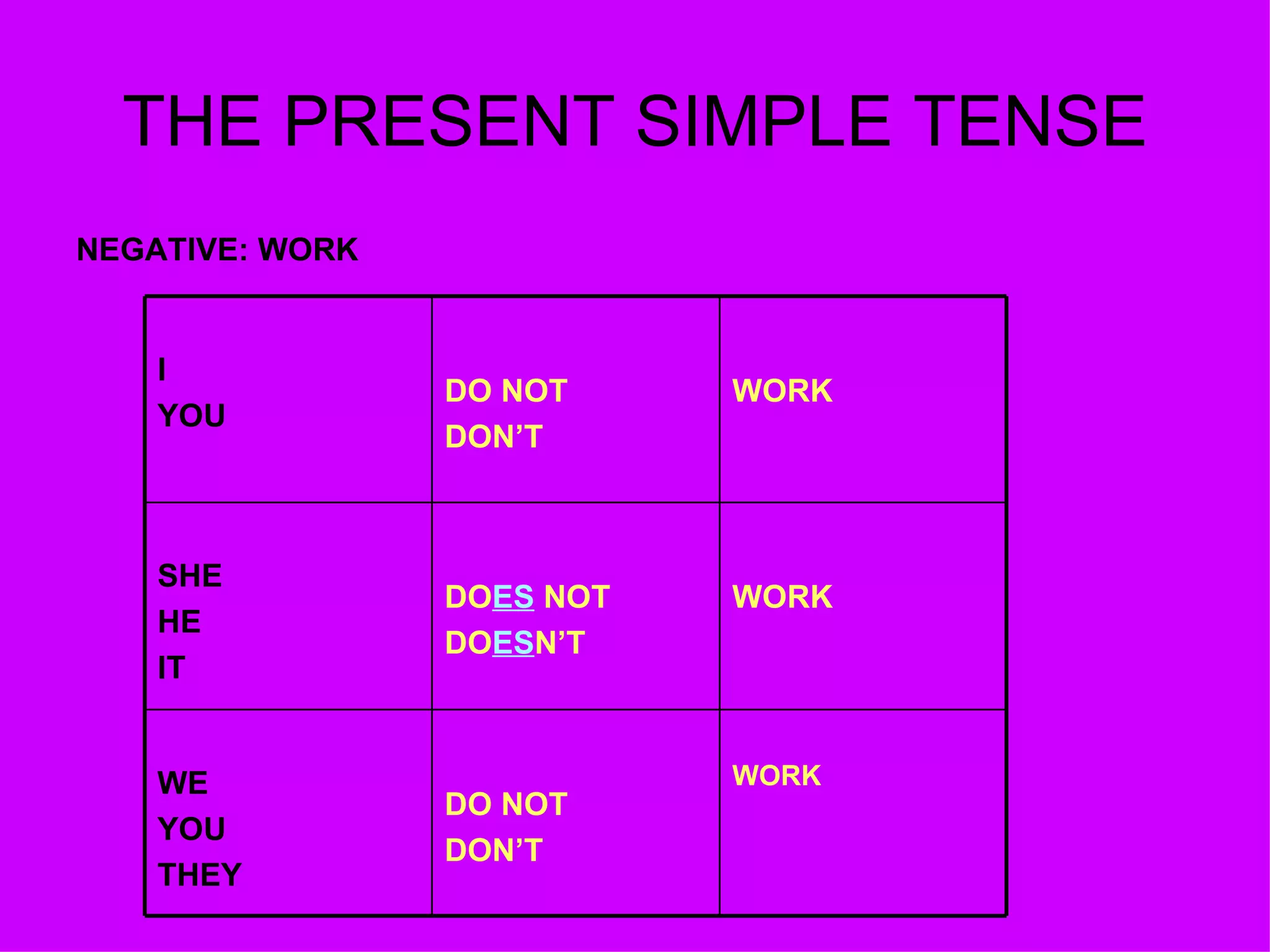 THE PRESENT SIMPLE TENSE

NEGATIVE: WORK

| | | |
|---|---|---|
| I YOU | DO NOT DON’T | WORK |
| SHE HE IT | DOES NOT DOESN’T | WORK |
| WE YOU THEY | DO NOT DON’T | WORK |